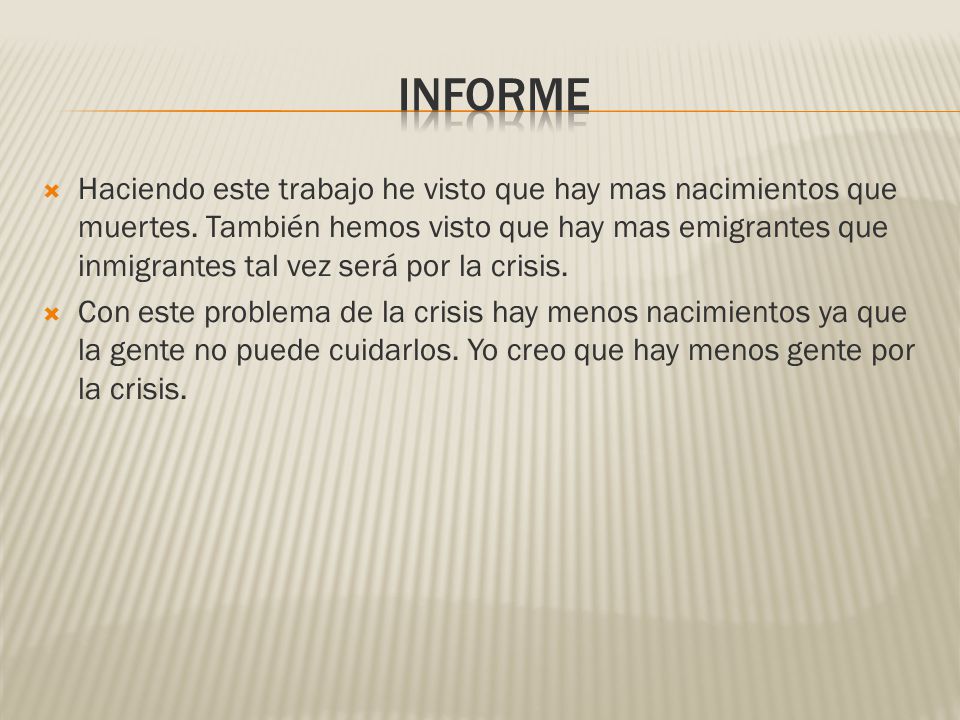 INFORME

Haciendo este trabajo he visto que hay mas nacimientos que muertes. También hemos visto que hay mas emigrantes que inmigrantes tal vez será por la crisis.

Con este problema de la crisis hay menos nacimientos ya que la gente no puede cuidarlos. Yo creo que hay menos gente por la crisis.